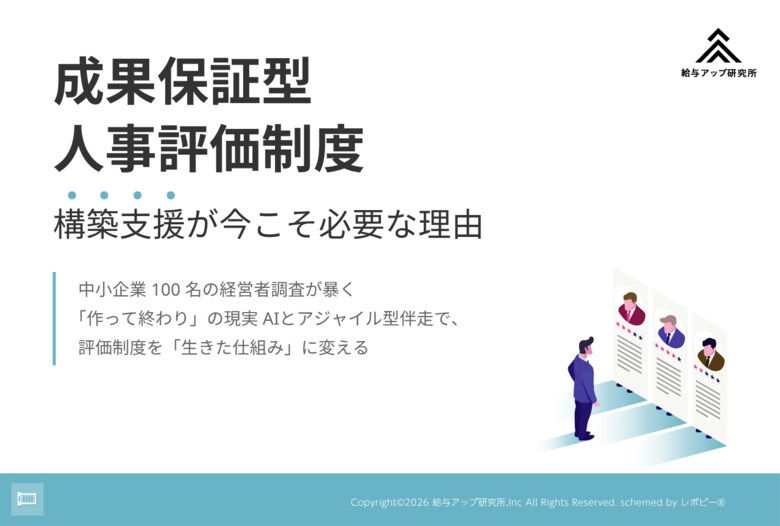 給与アップ研究所

成果保証型
人事評価制度

構築支援が今こそ必要な理由

中小企業 100 名の経営者調査が暴く
「作って終わり」の現実 AIとアジャイル型伴走で、
評価制度を「生きた仕組み」に変える

Copyright©2026 給与アップ研究所,Inc All Rights Reserved. schemed by レポピー®